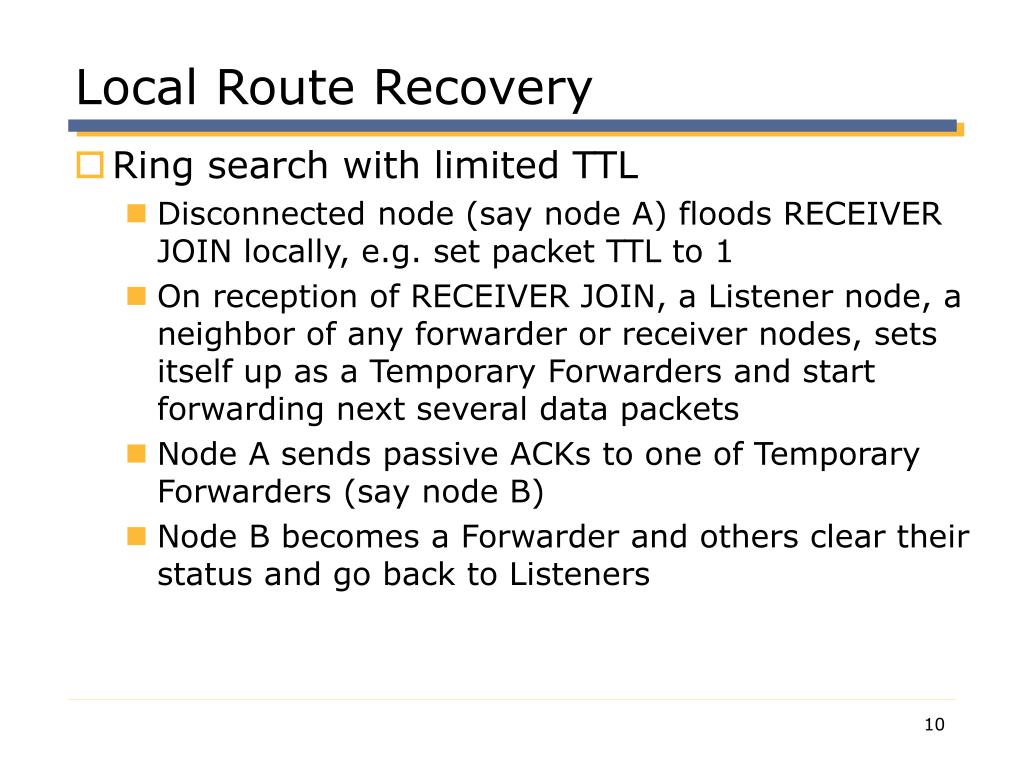 Local Route Recovery

Ring search with limited TTL

Disconnected node (say node A) floods RECEIVER JOIN locally, e.g. set packet TTL to 1

On reception of RECEIVER JOIN, a Listener node, a neighbor of any forwarder or receiver nodes, sets itself up as a Temporary Forwarders and start forwarding next several data packets

Node A sends passive ACKs to one of Temporary Forwarders (say node B)

Node B becomes a Forwarder and others clear their status and go back to Listeners

10